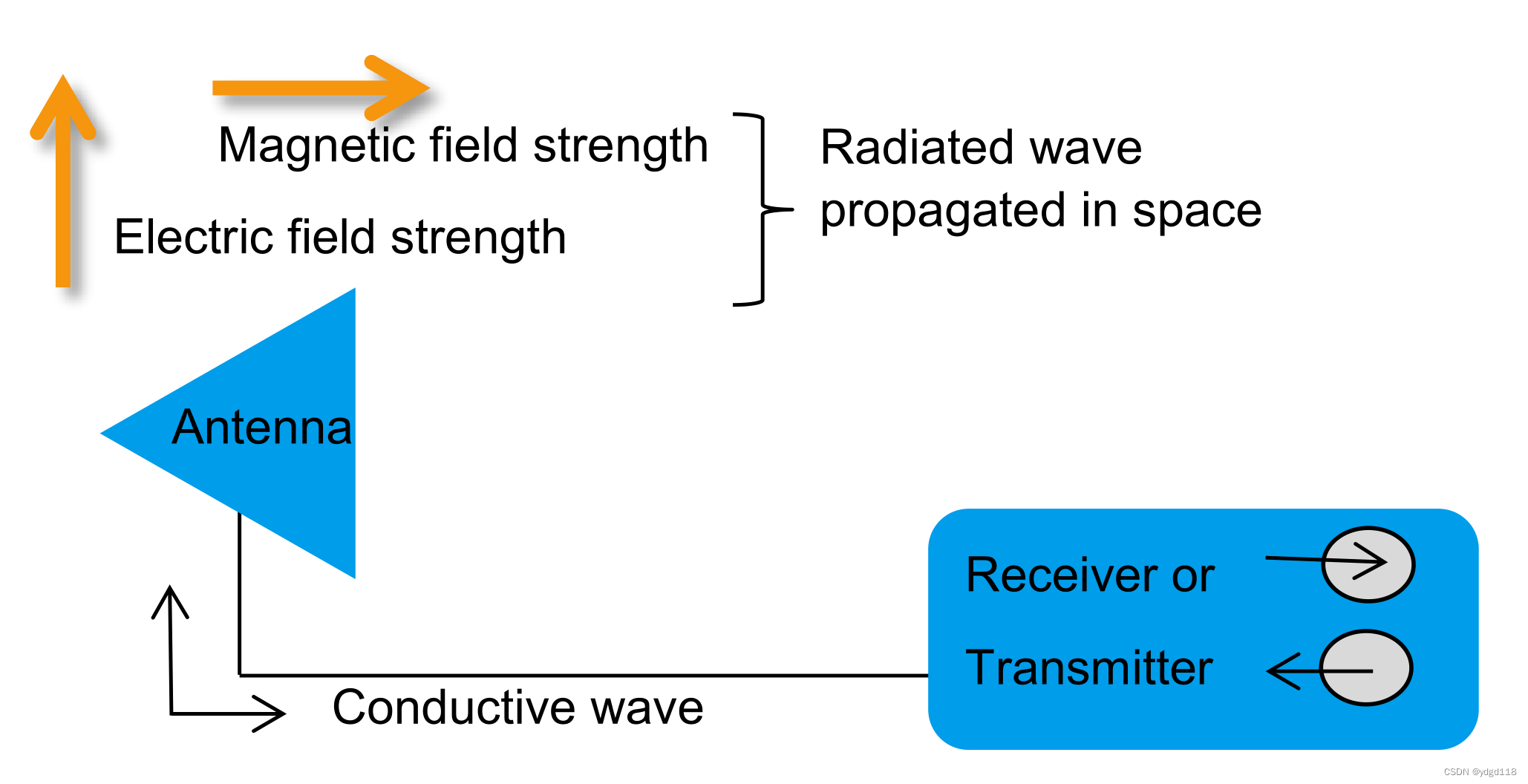 Magnetic field strength

Electric field strength

Radiated wave propagated in space

Antenna

Receiver or

Transmitter

Conductive wave

CSDN @ydgd118